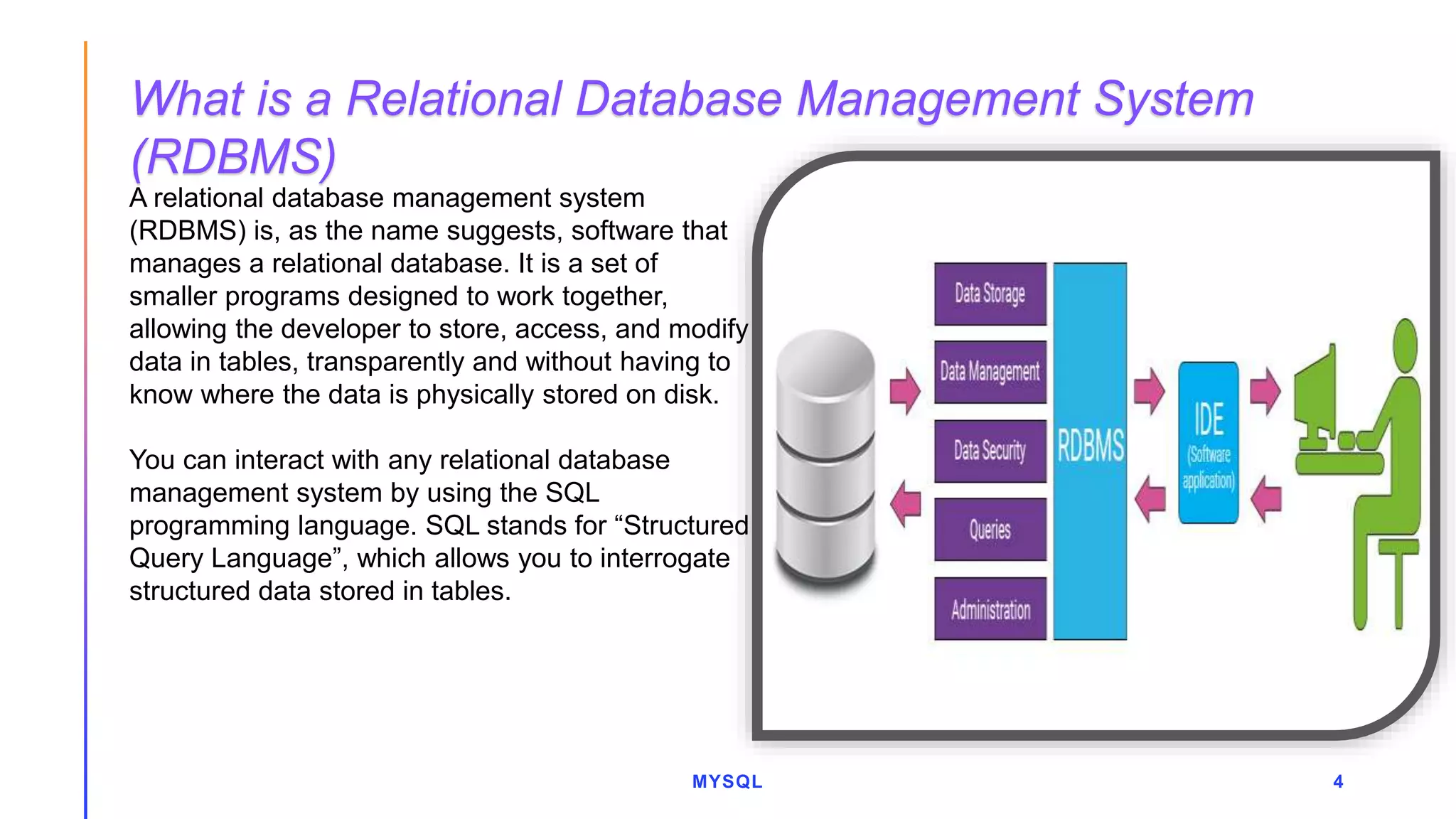 What is a Relational Database Management System (RDBMS)

A relational database management system (RDBMS) is, as the name suggests, software that manages a relational database. It is a set of smaller programs designed to work together, allowing the developer to store, access, and modify data in tables, transparently and without having to know where the data is physically stored on disk.

You can interact with any relational database management system by using the SQL programming language. SQL stands for “Structured Query Language”, which allows you to interrogate structured data stored in tables.

Data Storage
Data Management
Data Security
Queries
Administration
RDBMS
IDE
(Software application)

MYSQL

4